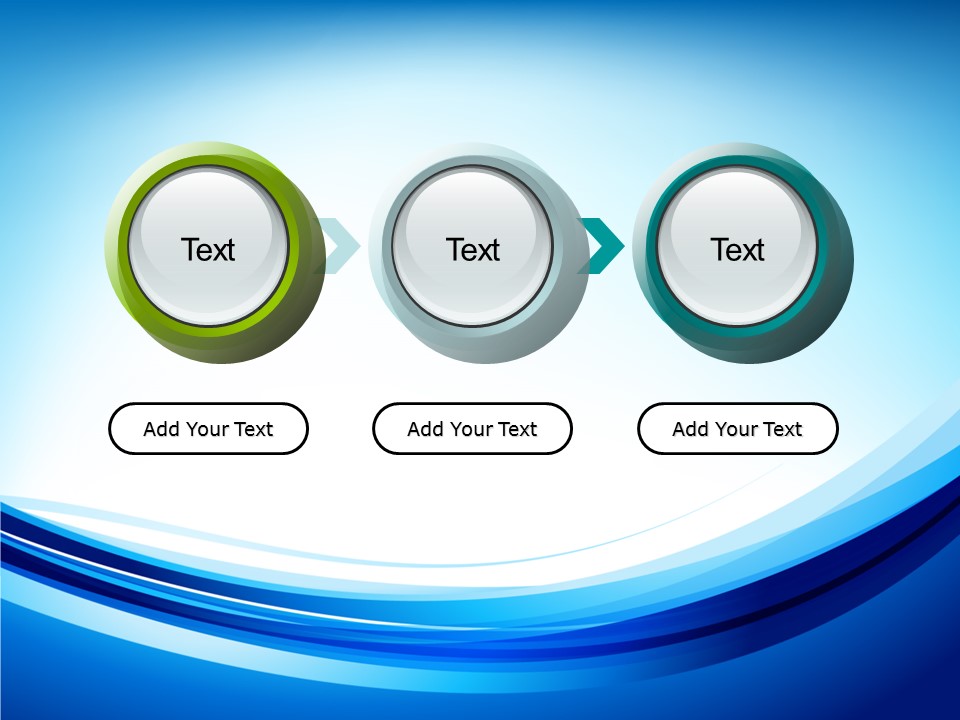 Text

Text

Text

Add Your Text

Add Your Text

Add Your Text